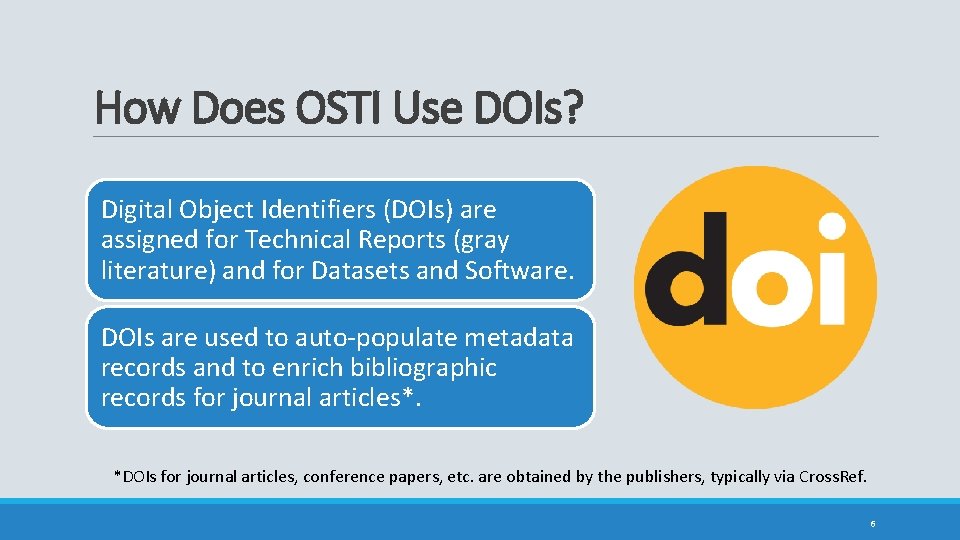 How Does OSTI Use DOIs?

Digital Object Identifiers (DOIs) are assigned for Technical Reports (gray literature) and for Datasets and Software.

DOIs are used to auto-populate metadata records and to enrich bibliographic records for journal articles*.

doi

*DOIs for journal articles, conference papers, etc. are obtained by the publishers, typically via CrossRef.

6